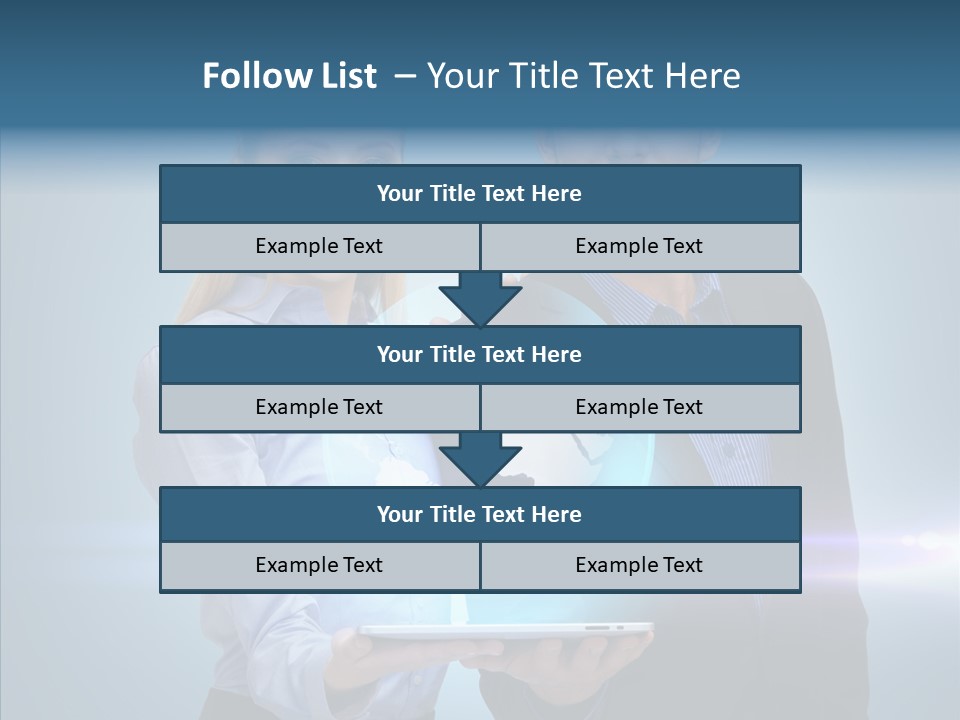 Follow List – Your Title Text Here

Your Title Text Here

Example Text

Example Text

Your Title Text Here

Example Text

Example Text

Your Title Text Here

Example Text

Example Text